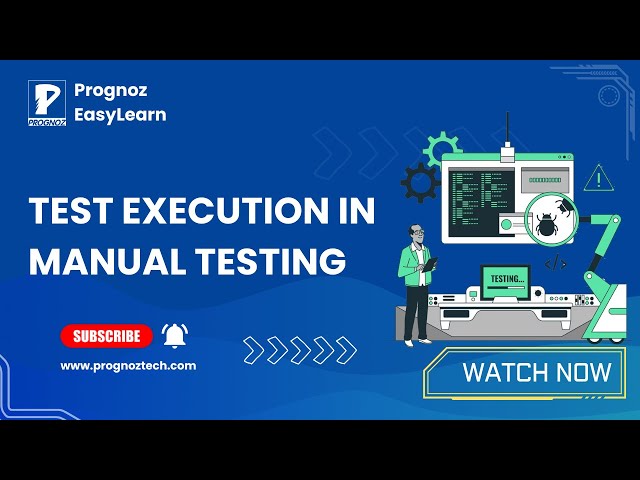 PROGNOZ

Prognoz EasyLearn

TEST EXECUTION IN MANUAL TESTING

TESTING...

</>

SUBSCRIBE

www.prognoztech.com

WATCH NOW